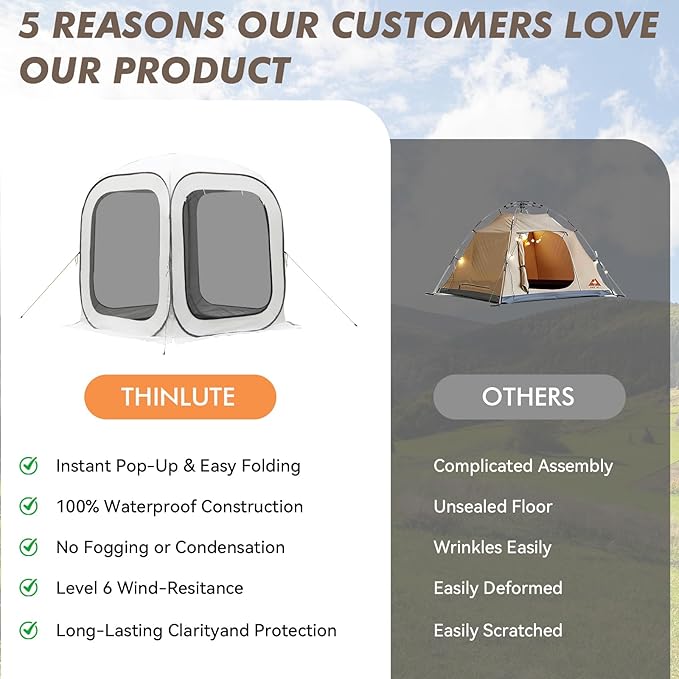 5 REASONS OUR CUSTOMERS LOVE OUR PRODUCT

THINLUTE

Instant Pop-Up & Easy Folding

100% Waterproof Construction

No Fogging or Condensation

Level 6 Wind-Resitance

Long-Lasting Clarityand Protection

OTHERS

Complicated Assembly

Unsealed Floor

Wrinkles Easily

Easily Deformed

Easily Scratched